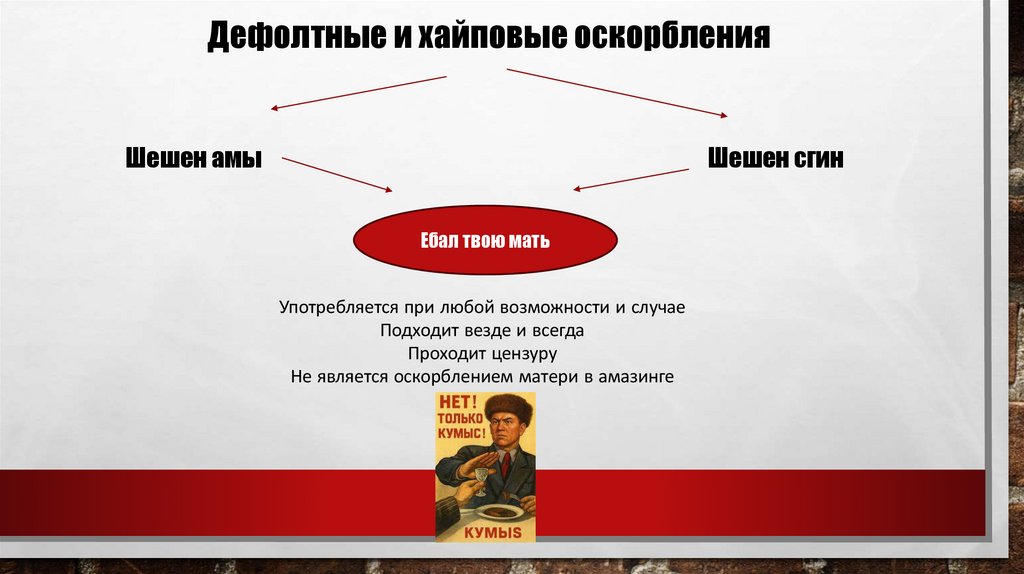 Дефолтные и хайповые оскорбления

Шешен амы

Шешен сгин

Ебал твою мать

Употребляется при любой возможности и случае
Подходит везде и всегда
Проходит цензуру
Не является оскорблением матери в амазинге

НЕТ! ТОЛЬКО КУМЫС!

КУМЫS